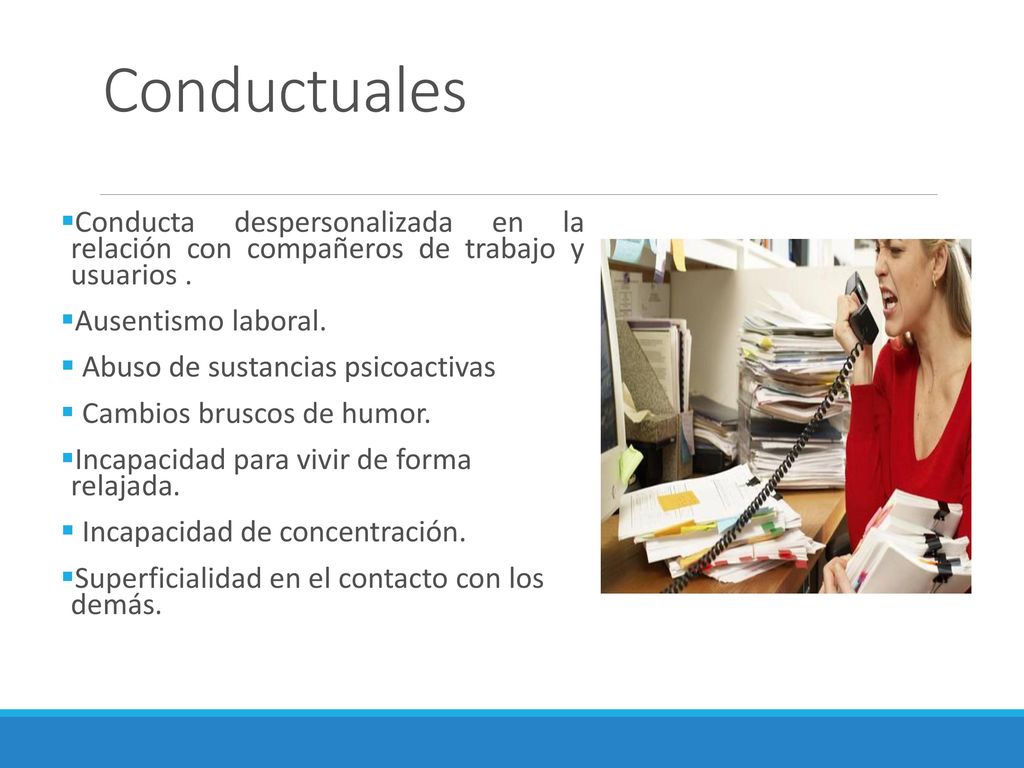 Conductuales

▪Conducta despersonalizada en la relación con compañeros de trabajo y usuarios .

▪Ausentismo laboral.

▪ Abuso de sustancias psicoactivas

▪ Cambios bruscos de humor.

▪Incapacidad para vivir de forma relajada.

▪ Incapacidad de concentración.

▪Superficialidad en el contacto con los demás.